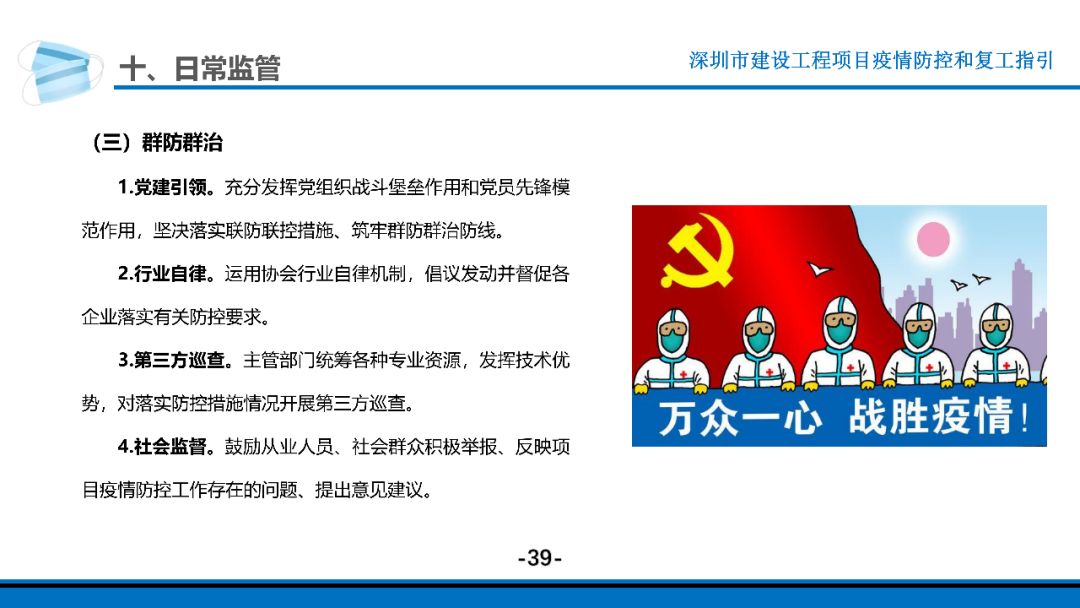 十、日常监管

深圳市建设工程项目疫情防控和复工指引

（三）群防群治

1.党建引领。充分发挥党组织战斗堡垒作用和党员先锋模范作用，坚决落实联防联控措施、筑牢群防群治防线。

2.行业自律。运用协会行业自律机制，倡议发动并督促各企业落实有关防控要求。

3.第三方巡查。主管部门统筹各种专业资源，发挥技术优势，对落实防控措施情况开展第三方巡查。

4.社会监督。鼓励从业人员、社会群众积极举报、反映项目疫情防控工作存在的问题、提出意见建议。

万众一心 战胜疫情!

-39-